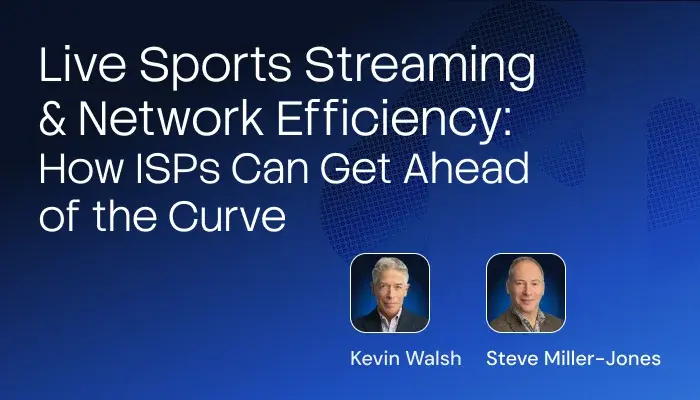 Live Sports Streaming & Network Efficiency: How ISPs Can Get Ahead of the Curve

Kevin Walsh

Steve Miller-Jones